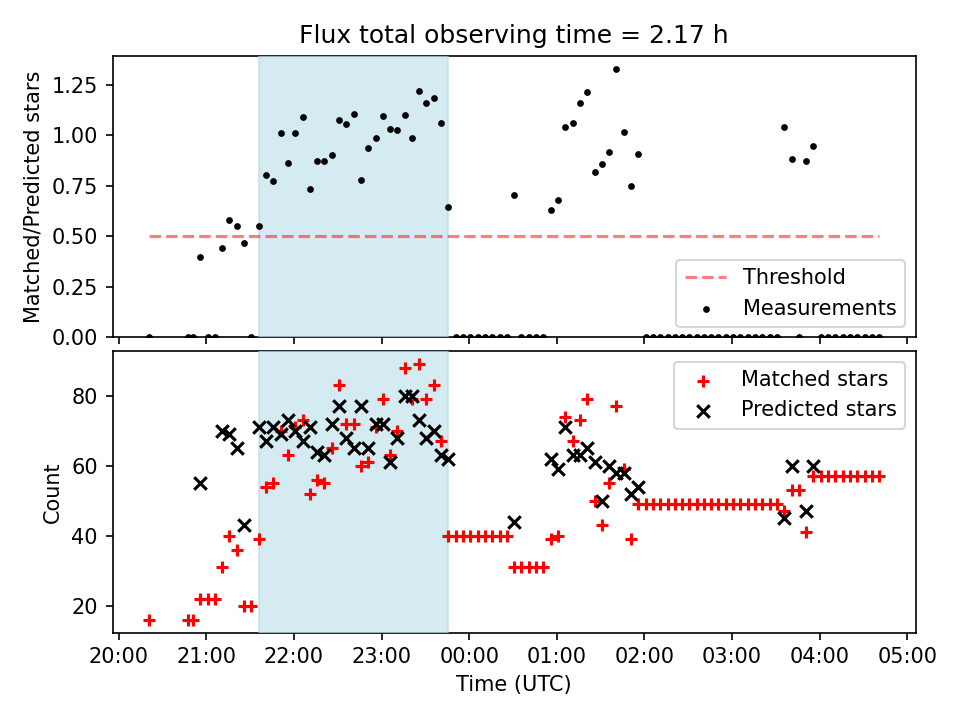 Flux total observing time = 2.17 h

Matched/Predicted stars

1.25
1.00
0.75
0.50
0.25
0.00

Threshold
Measurements

Count

80
60
40
20

Matched stars
Predicted stars

20:00 21:00 22:00 23:00 00:00 01:00 02:00 03:00 04:00 05:00
Time (UTC)